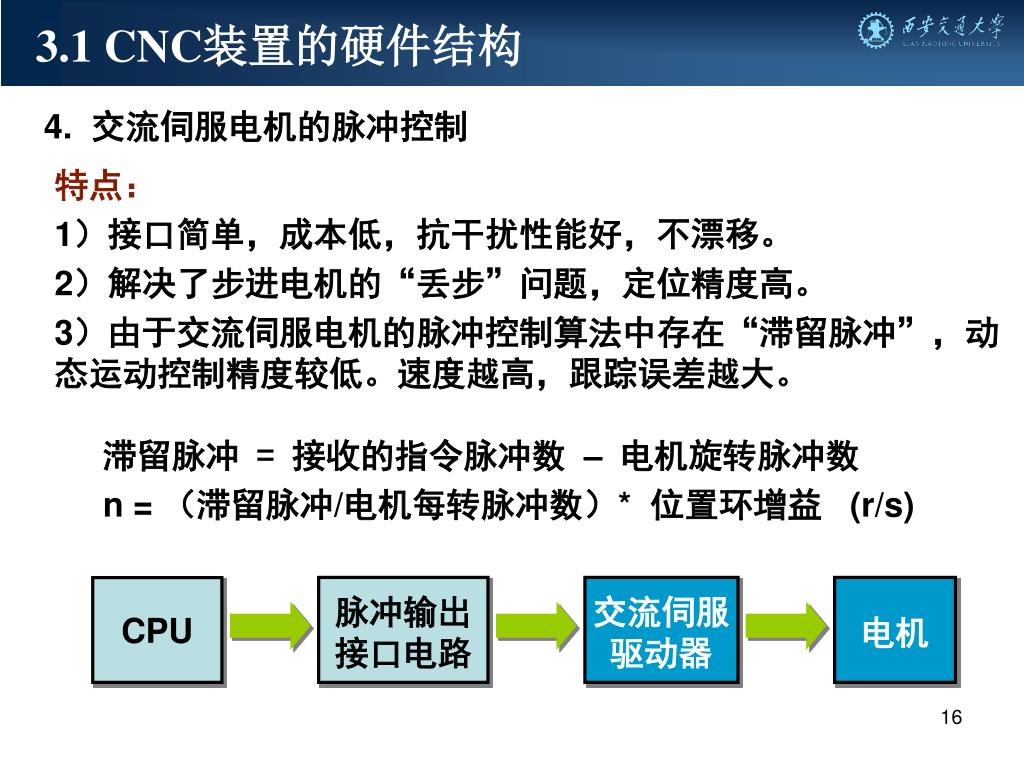 3.1 CNC装置的硬件结构

西安交通大学
XI'AN JIAOTONG UNIVERSITY

4. 交流伺服电机的脉冲控制

特点：

1）接口简单，成本低，抗干扰性能好，不漂移。

2）解决了步进电机的“丢步”问题，定位精度高。

3）由于交流伺服电机的脉冲控制算法中存在“滞留脉冲”，动态运动控制精度较低。速度越高，跟踪误差越大。

滞留脉冲 = 接收的指令脉冲数 – 电机旋转脉冲数

n = （滞留脉冲/电机每转脉冲数）* 位置环增益 (r/s)

CPU

脉冲输出接口电路

交流伺服驱动器

电机

16